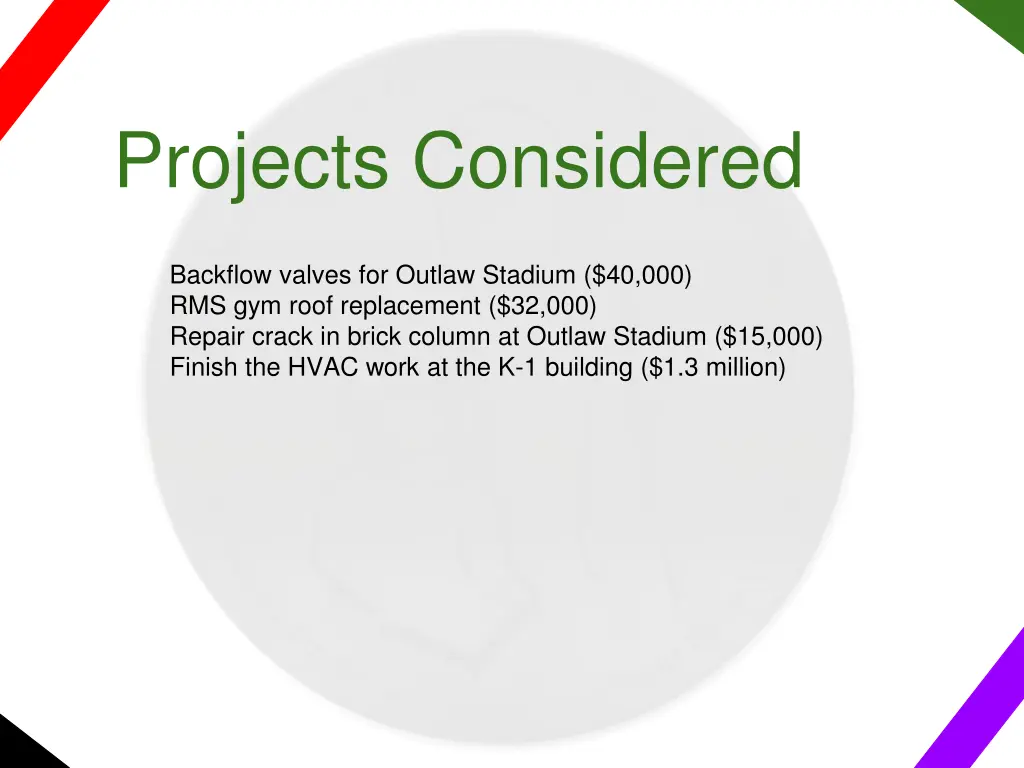 Projects Considered

Backflow valves for Outlaw Stadium (\$40,000)
RMS gym roof replacement (\$32,000)
Repair crack in brick column at Outlaw Stadium (\$15,000)
Finish the HVAC work at the K-1 building (\$1.3 million)